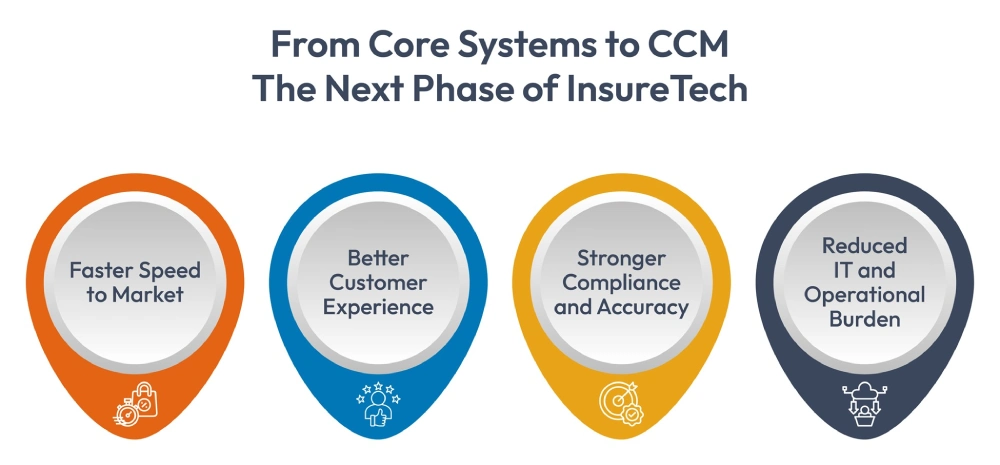 From Core Systems to CCM
The Next Phase of InsureTech

Faster Speed to Market

Better Customer Experience

Stronger Compliance and Accuracy

Reduced IT and Operational Burden